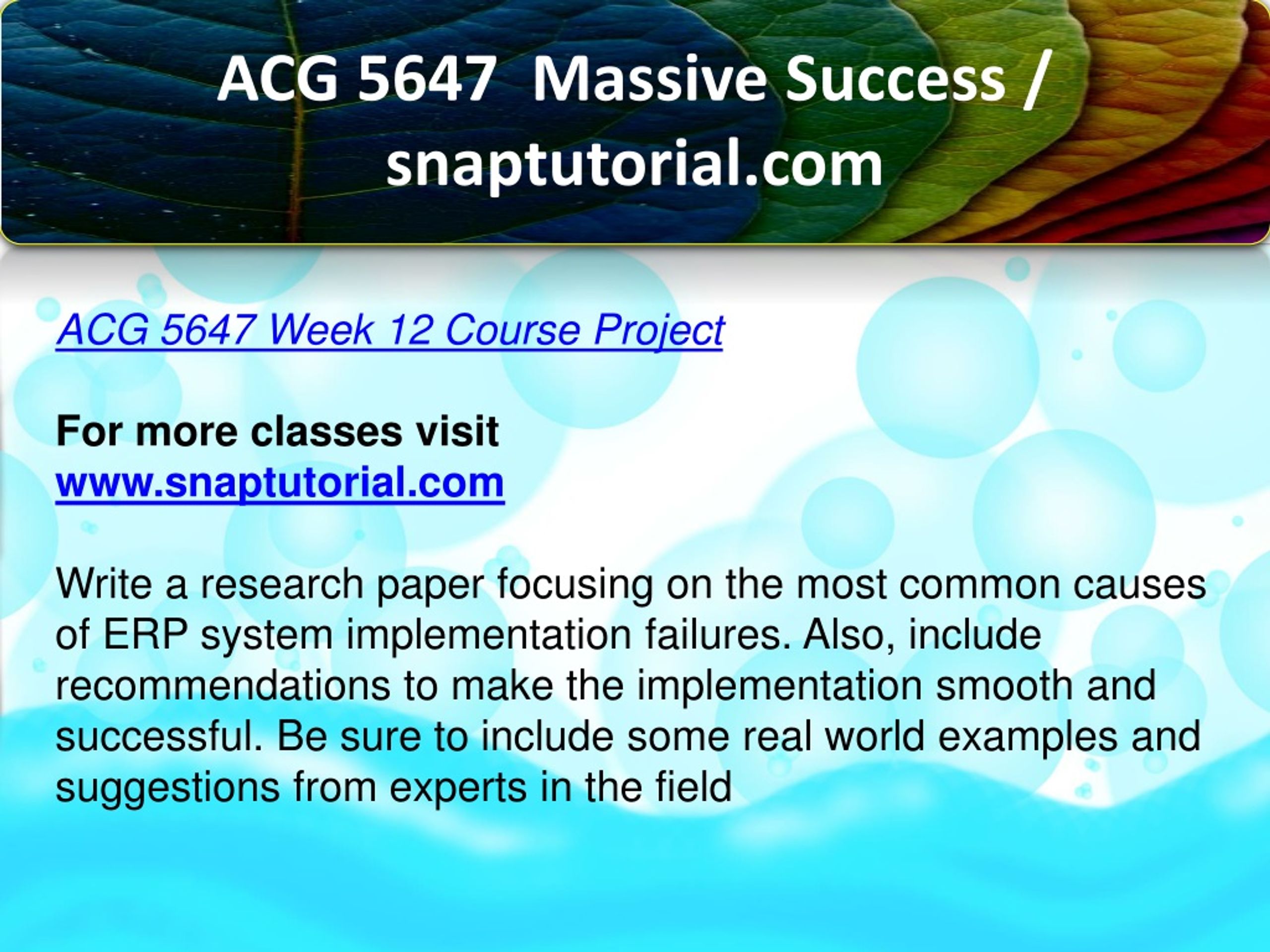 ACG 5647 Massive Success / snaptutorial.com

ACG 5647 Week 12 Course Project

For more classes visit
www.snaptutorial.com

Write a research paper focusing on the most common causes of ERP system implementation failures. Also, include recommendations to make the implementation smooth and successful. Be sure to include some real world examples and suggestions from experts in the field